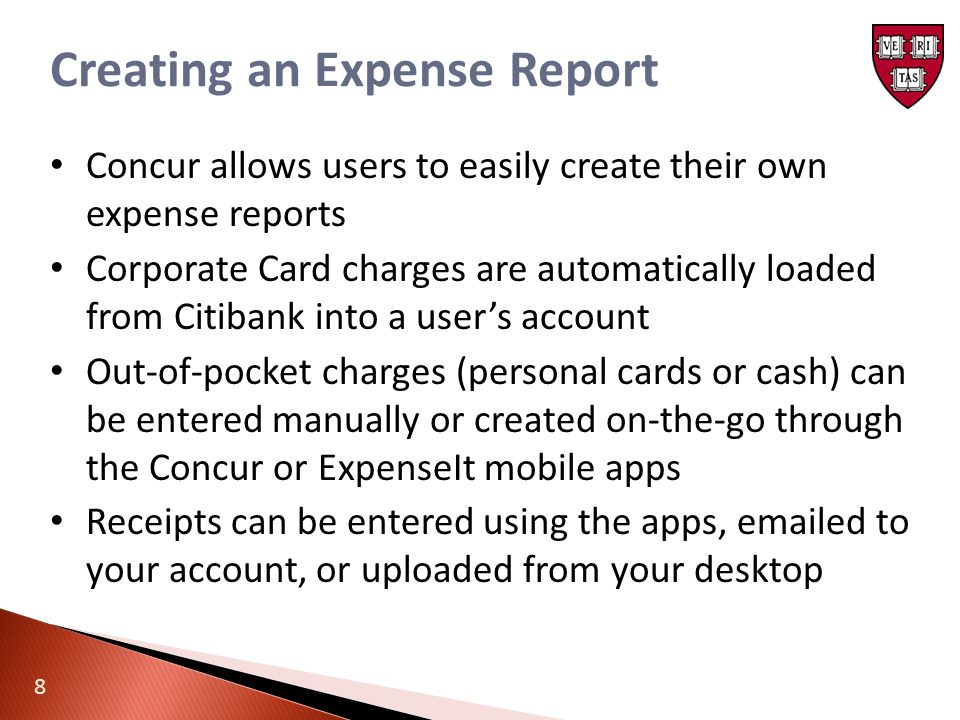 Creating an Expense Report

VE RI TAS

• Concur allows users to easily create their own expense reports
• Corporate Card charges are automatically loaded from Citibank into a user's account
• Out-of-pocket charges (personal cards or cash) can be entered manually or created on-the-go through the Concur or ExpenseIt mobile apps
• Receipts can be entered using the apps, emailed to your account, or uploaded from your desktop

8